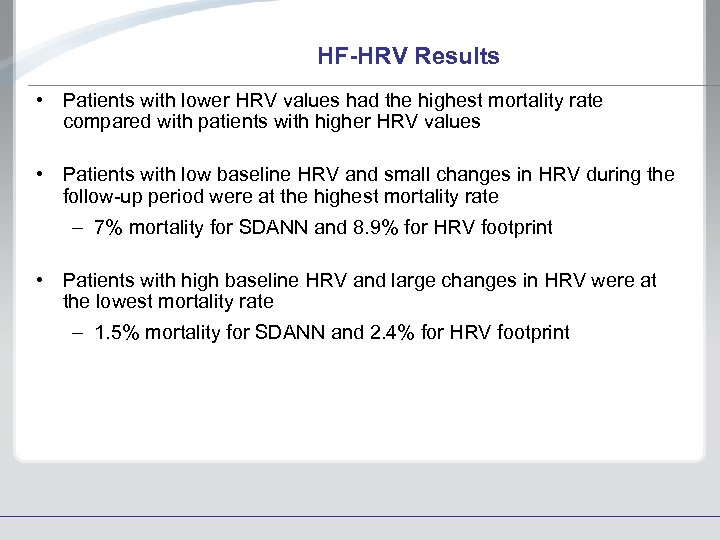 HF-HRV Results

• Patients with lower HRV values had the highest mortality rate compared with patients with higher HRV values

• Patients with low baseline HRV and small changes in HRV during the follow-up period were at the highest mortality rate

– 7% mortality for SDANN and 8.9% for HRV footprint

• Patients with high baseline HRV and large changes in HRV were at the lowest mortality rate

– 1.5% mortality for SDANN and 2.4% for HRV footprint